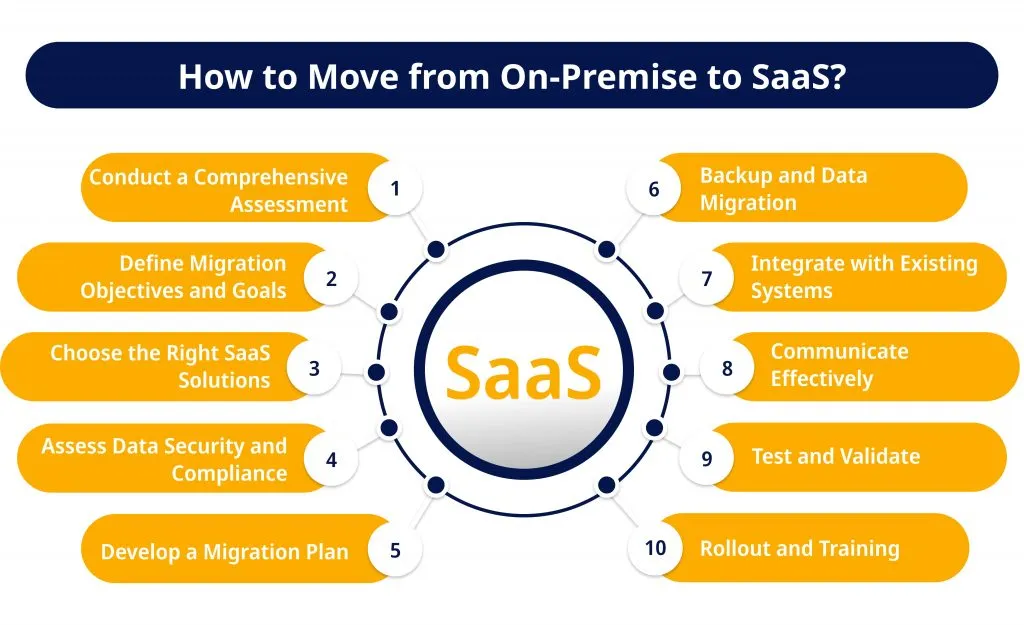 How to Move from On-Premise to SaaS?

Conduct a Comprehensive Assessment 1

Define Migration Objectives and Goals 2

Choose the Right SaaS Solutions 3

Assess Data Security and Compliance 4

Develop a Migration Plan 5

SaaS

6 Backup and Data Migration

7 Integrate with Existing Systems

8 Communicate Effectively

9 Test and Validate

10 Rollout and Training